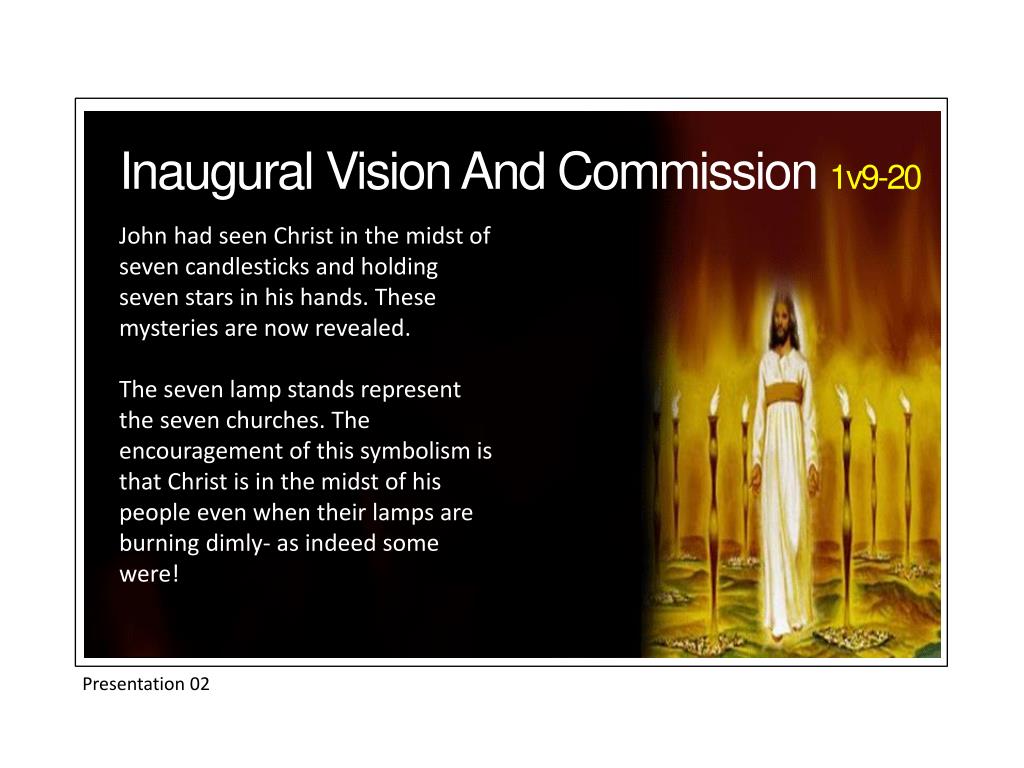 Inaugural Vision And Commission 1v9-20

John had seen Christ in the midst of seven candlesticks and holding seven stars in his hands. These mysteries are now revealed.

The seven lamp stands represent the seven churches. The encouragement of this symbolism is that Christ is in the midst of his people even when their lamps are burning dimly- as indeed some were!

Presentation 02